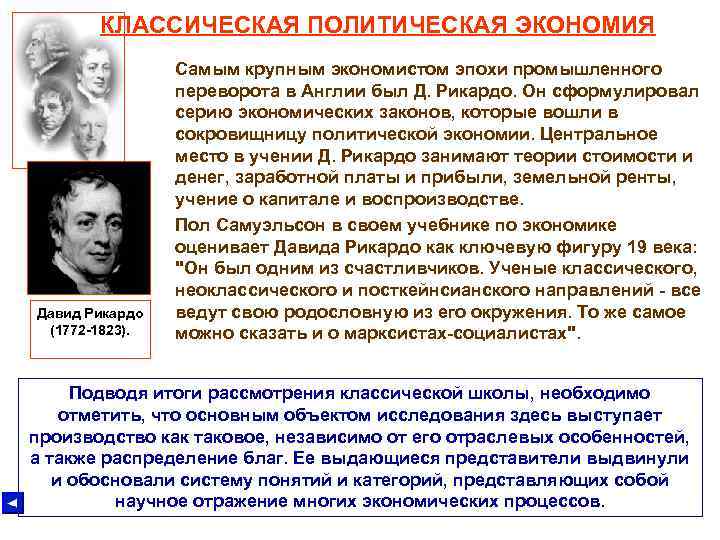 КЛАССИЧЕСКАЯ ПОЛИТИЧЕСКАЯ ЭКОНОМИЯ

Самым крупным экономистом эпохи промышленного переворота в Англии был Д. Рикардо. Он сформулировал серию экономических законов, которые вошли в сокровищницу политической экономии. Центральное место в учении Д. Рикардо занимают теории стоимости и денег, заработной платы и прибыли, земельной ренты, учение о капитале и воспроизводстве.

Пол Самуэльсон в своем учебнике по экономике оценивает Давида Рикардо как ключевую фигуру 19 века: "Он был одним из счастливчиков. Ученые классического, неоклассического и посткейнсианского направлений - все ведут свою родословную из его окружения. То же самое можно сказать и о марксистах-социалистах".

Давид Рикардо (1772-1823).

Подводя итоги рассмотрения классической школы, необходимо отметить, что основным объектом исследования здесь выступает производство как таковое, независимо от его отраслевых особенностей, а также распределение благ. Ее выдающиеся представители выдвинули и обосновали систему понятий и категорий, представляющих собой научное отражение многих экономических процессов.